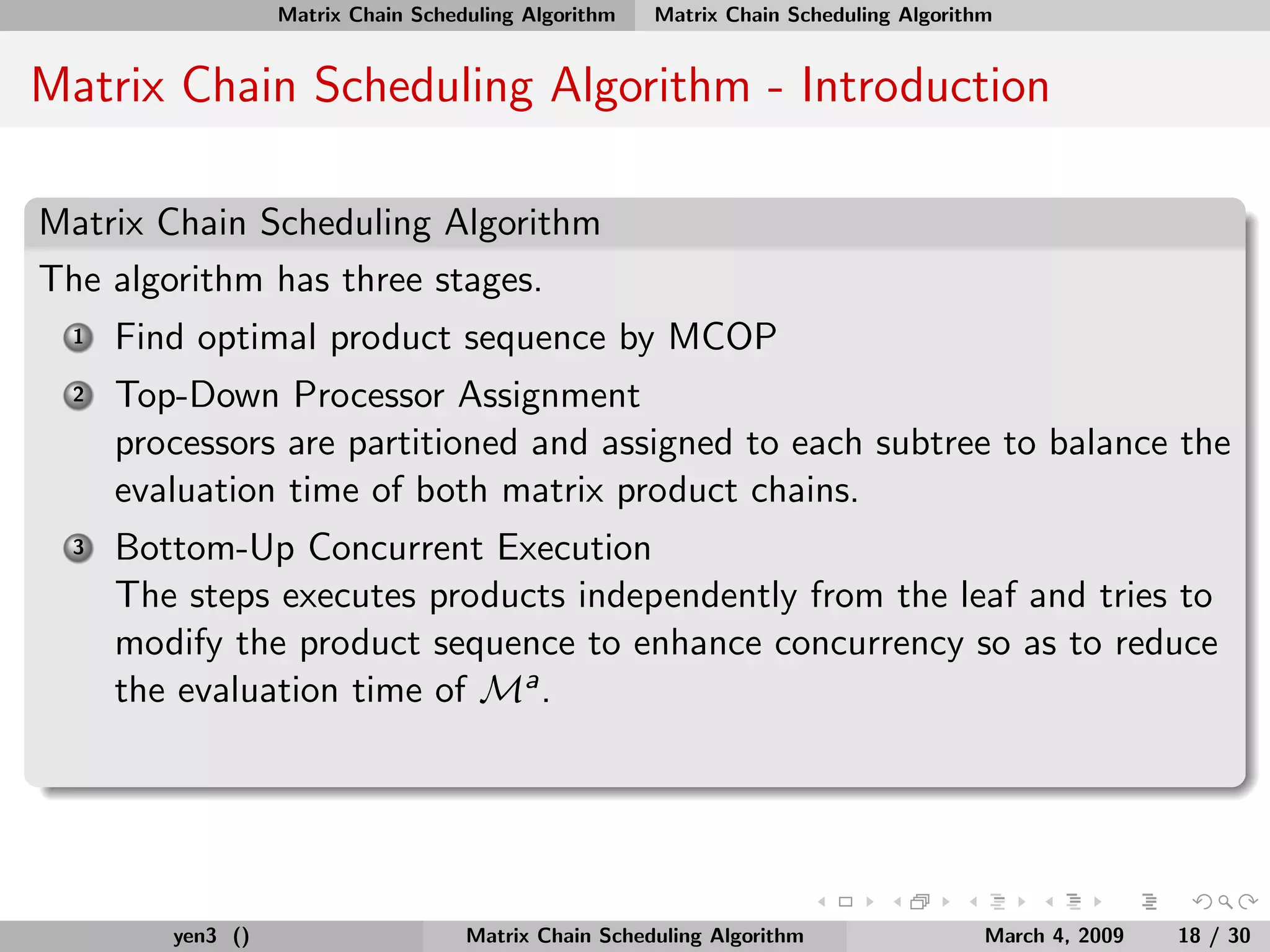 Matrix Chain Scheduling Algorithm Matrix Chain Scheduling Algorithm

Matrix Chain Scheduling Algorithm - Introduction

Matrix Chain Scheduling Algorithm

The algorithm has three stages.

1 Find optimal product sequence by MCOP

2 Top-Down Processor Assignment
processors are partitioned and assigned to each subtree to balance the evaluation time of both matrix product chains.

3 Bottom-Up Concurrent Execution
The steps executes products independently from the leaf and tries to modify the product sequence to enhance concurrency so as to reduce the evaluation time of $\mathcal{M}^a$.

yen3 () Matrix Chain Scheduling Algorithm March 4, 2009 18 / 30